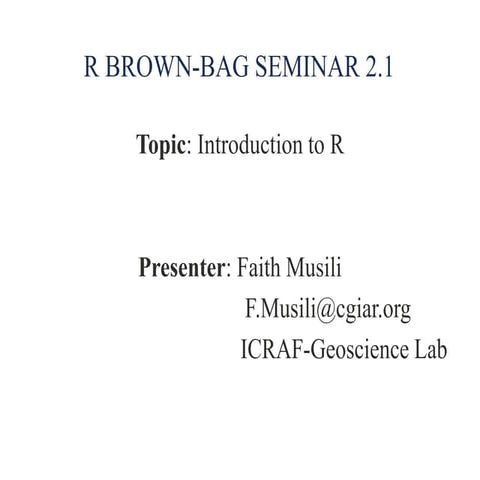 R BROWN-BAG SEMINAR 2.1

Topic: Introduction to R

Presenter: Faith Musili
F.Musili@cgiar.org
ICRAF-Geoscience Lab